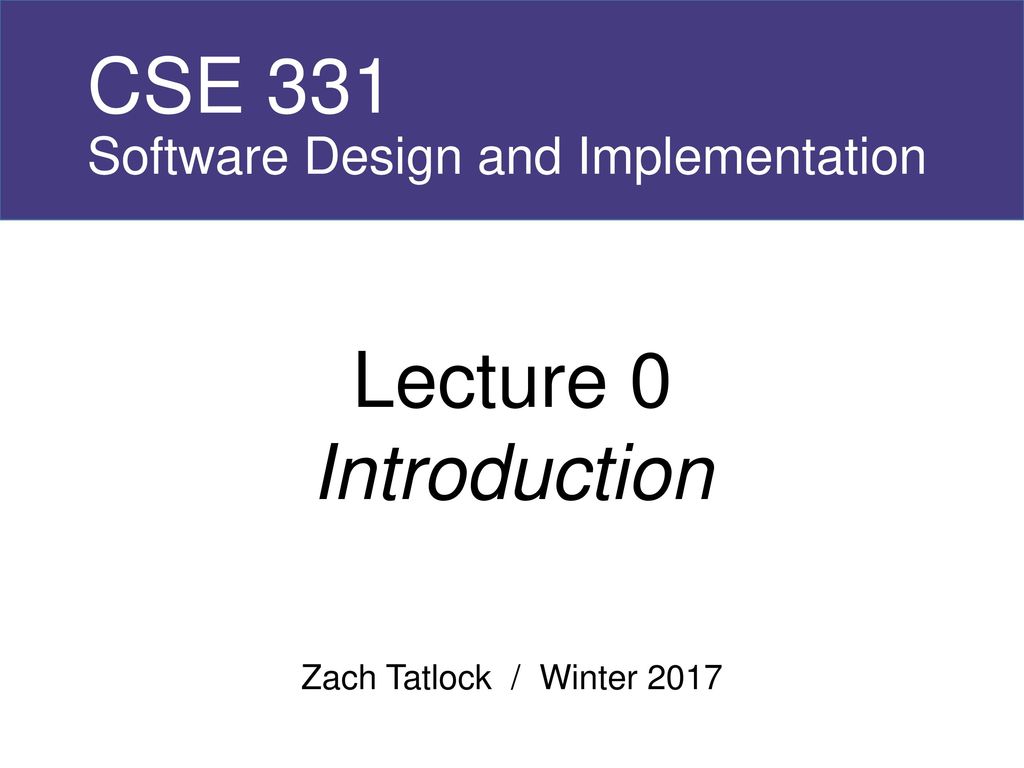 CSE 331
Software Design and Implementation

Lecture 0
Introduction

Zach Tatlock / Winter 2017